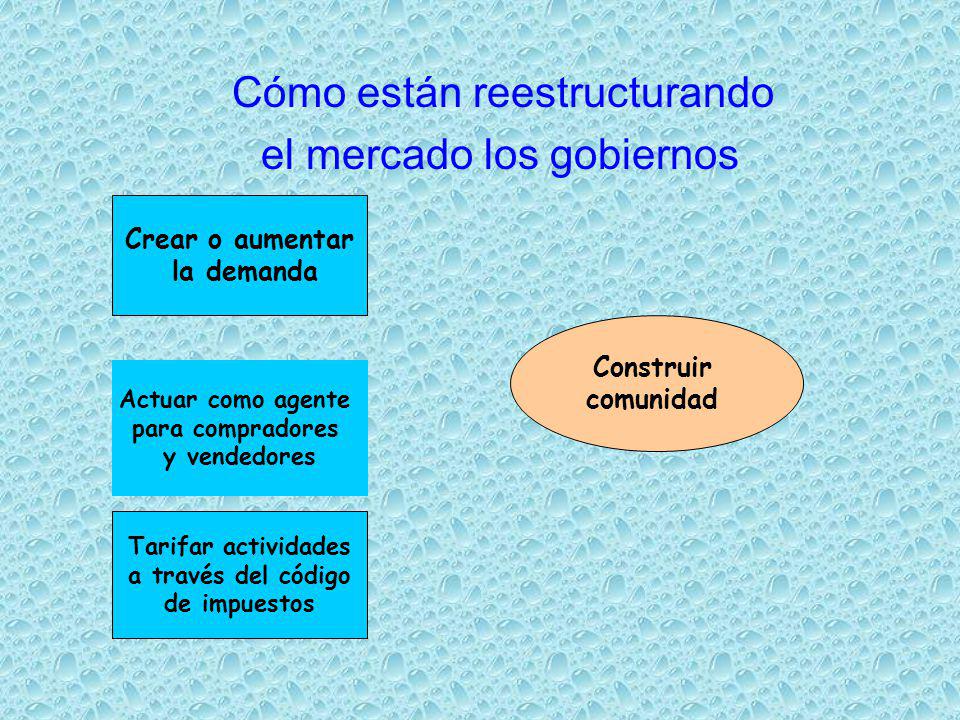 Cómo están reestructurando el mercado los gobiernos

Crear o aumentar la demanda

Actuar como agente para compradores y vendedores

Tarifar actividades a través del código de impuestos

Construir comunidad